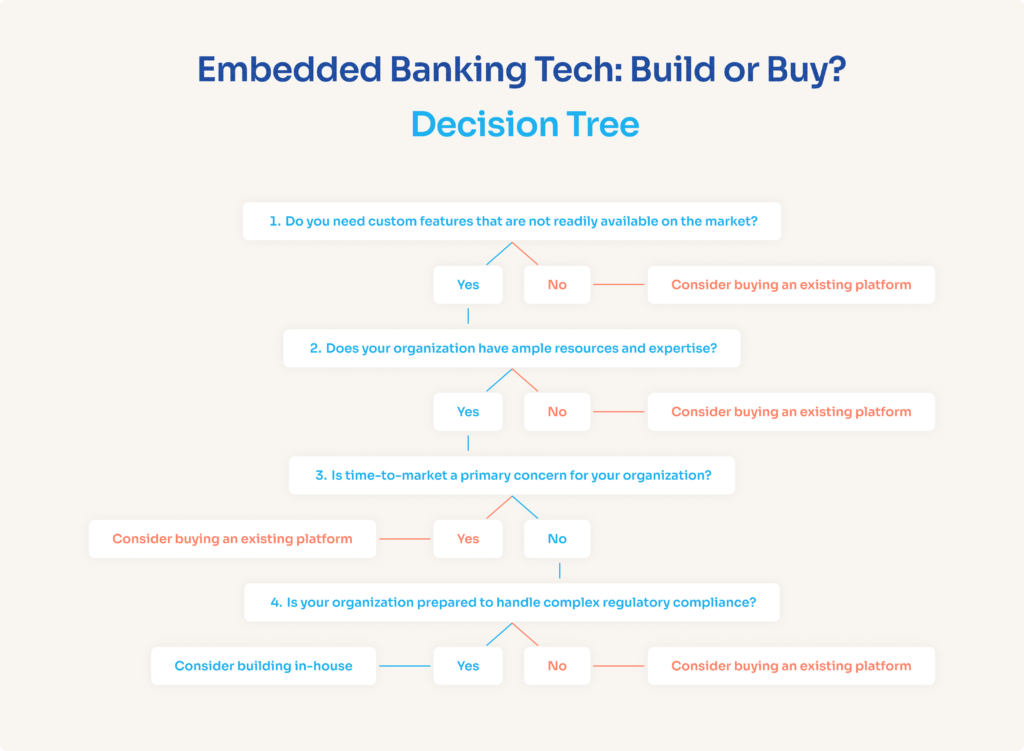 Embedded Banking Tech: Build or Buy?

Decision Tree

1. Do you need custom features that are not readily available on the market?

Yes

No

Consider buying an existing platform

2. Does your organization have ample resources and expertise?

Yes

No

Consider buying an existing platform

3. Is time-to-market a primary concern for your organization?

Consider buying an existing platform

Yes

No

4. Is your organization prepared to handle complex regulatory compliance?

Consider building in-house

Yes

No

Consider buying an existing platform